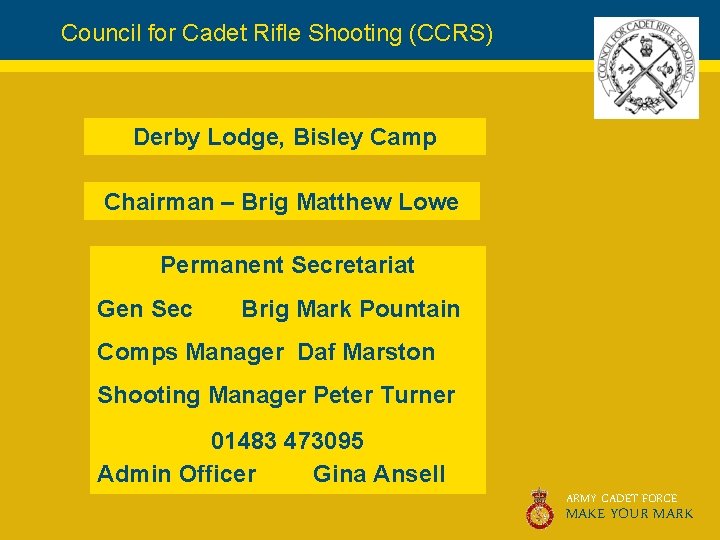 Council for Cadet Rifle Shooting (CCRS)

COUNCIL FOR CADET RIFLE SHOOTING

Derby Lodge, Bisley Camp

Chairman – Brig Matthew Lowe

Permanent Secretariat

Gen Sec Brig Mark Pountain

Comps Manager Daf Marston

Shooting Manager Peter Turner

01483 473095

Admin Officer Gina Ansell

ARMY CADET FORCE
MAKE YOUR MARK